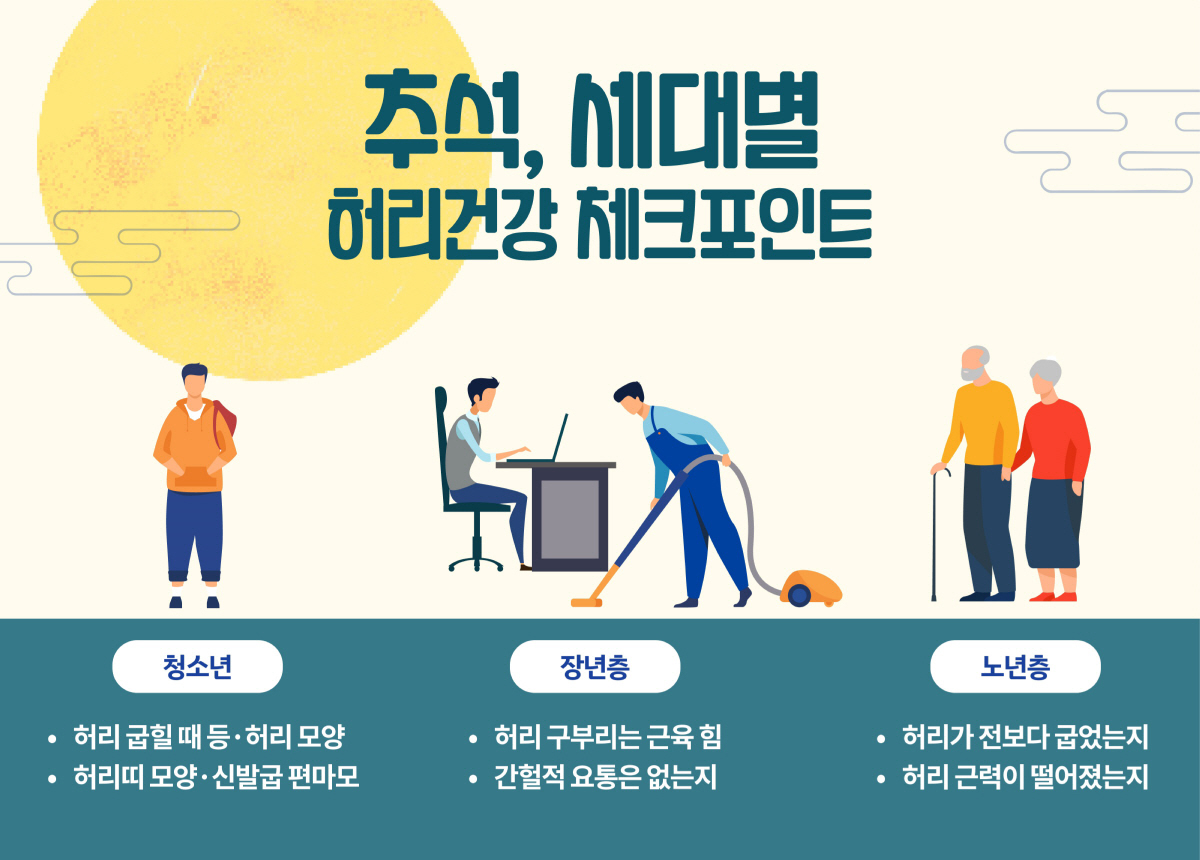 추석, 세대별
허리건강 체크포인트

청소년

• 허리 굽힐 때 등·허리 모양
• 허리띠 모양·신발굽 편마모

장년층

• 허리 구부리는 근육 힘
• 간헐적 요통은 없는지

노년층

• 허리가 전보다 굽었는지
• 허리 근력이 떨어졌는지